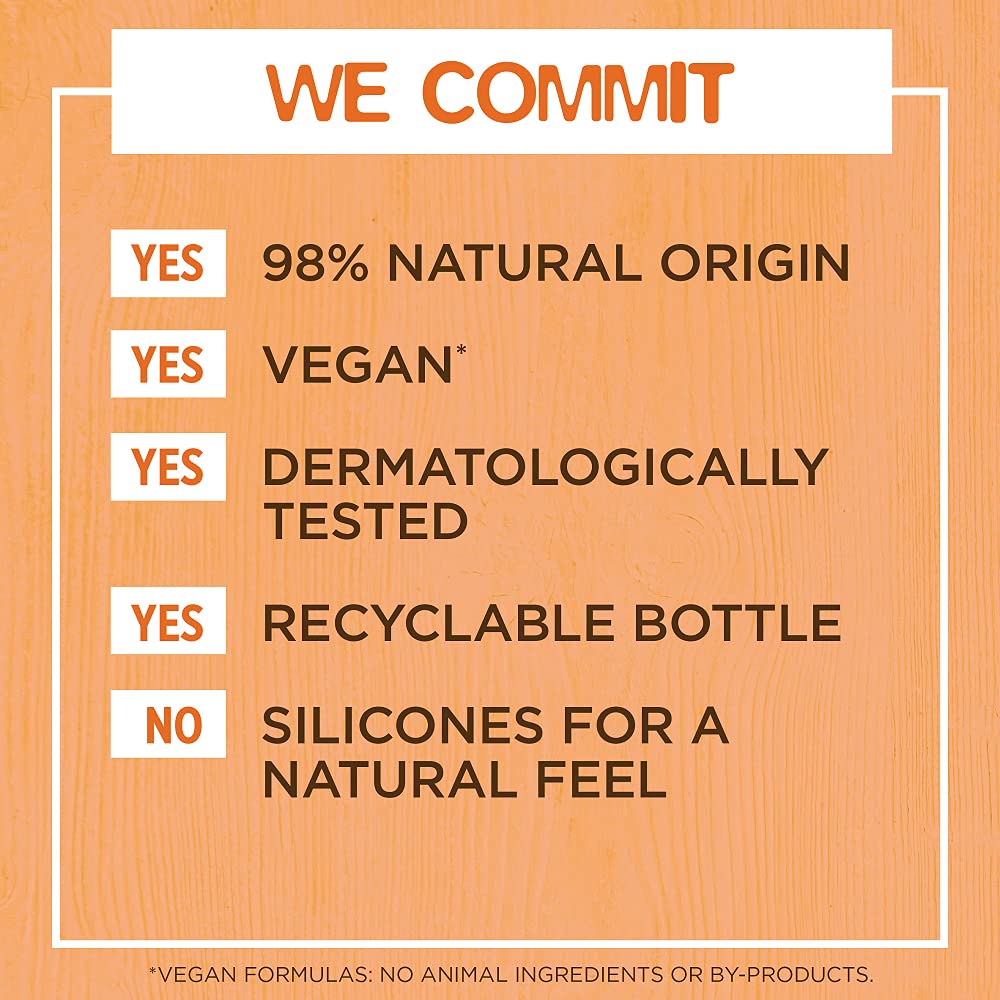 WE COMMIT

YES 98% NATURAL ORIGIN

YES VEGAN*

YES DERMATOLOGICALLY TESTED

YES RECYCLABLE BOTTLE

NO SILICONES FOR A NATURAL FEEL

*VEGAN FORMULAS: NO ANIMAL INGREDIENTS OR BY-PRODUCTS.